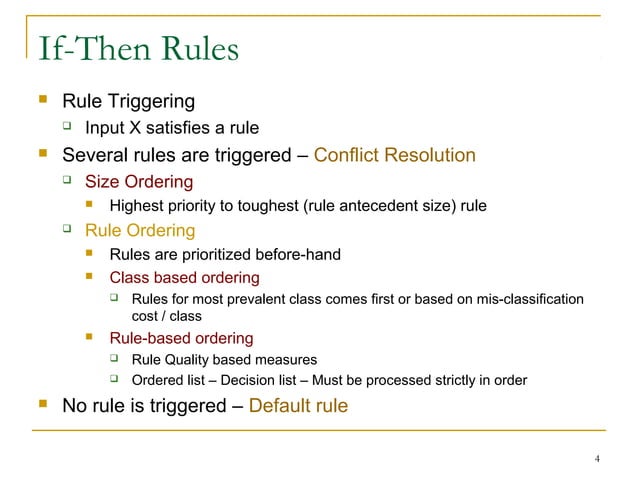 If-Then Rules

Rule Triggering

Input X satisfies a rule

Several rules are triggered – Conflict Resolution

Size Ordering

Highest priority to toughest (rule antecedent size) rule

Rule Ordering

Rules are prioritized before-hand

Class based ordering

Rules for most prevalent class comes first or based on mis-classification cost / class

Rule-based ordering

Rule Quality based measures

Ordered list – Decision list – Must be processed strictly in order

No rule is triggered – Default rule

4